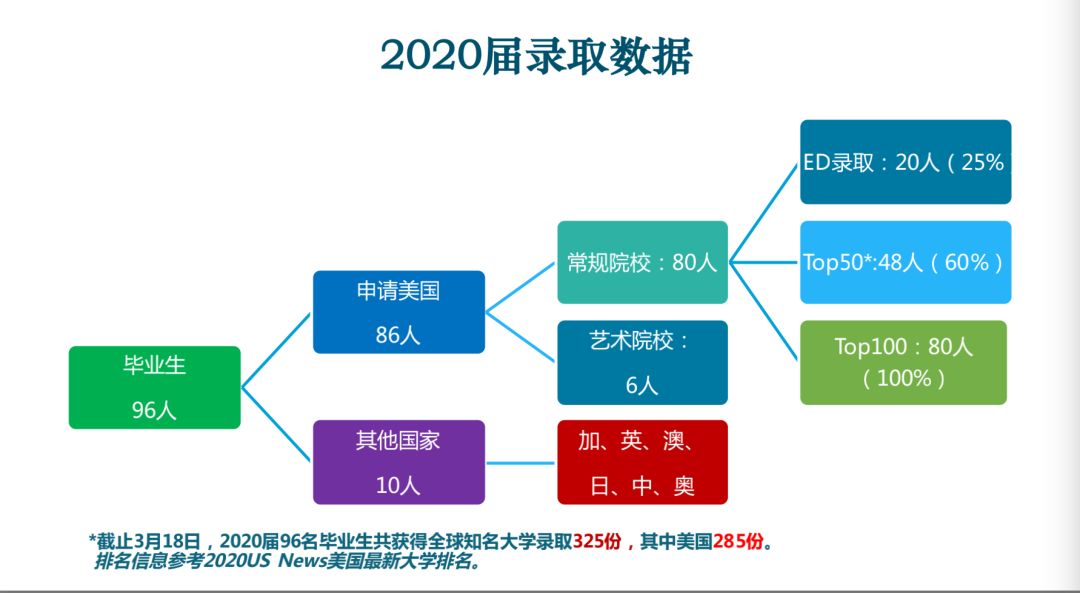 2020届录取数据

毕业生
96人

申请美国
86人

其他国家
10人

常规院校：80人

艺术院校：
6人

加、英、澳、
日、中、奥

ED录取：20人（25%

Top50*:48人（60%）

Top100：80人
（100%）

*截止3月18日，2020届96名毕业生共获得全球知名大学录取325份，其中美国285份。
排名信息参考2020US News美国最新大学排名。